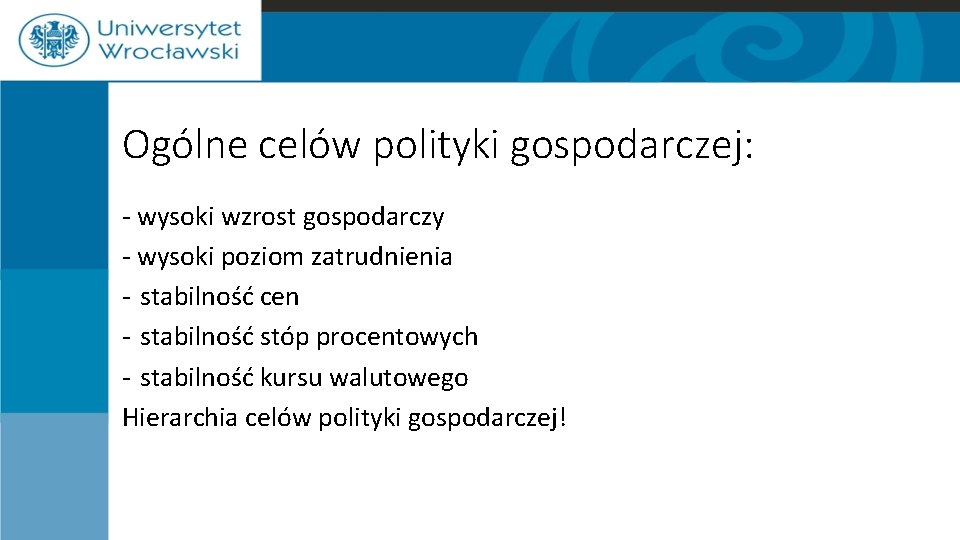 Uniwersytet Wrocławski

Ogólne celów polityki gospodarczej:

- wysoki wzrost gospodarczy
- wysoki poziom zatrudnienia
- stabilność cen
- stabilność stóp procentowych
- stabilność kursu walutowego
Hierarchia celów polityki gospodarczej!